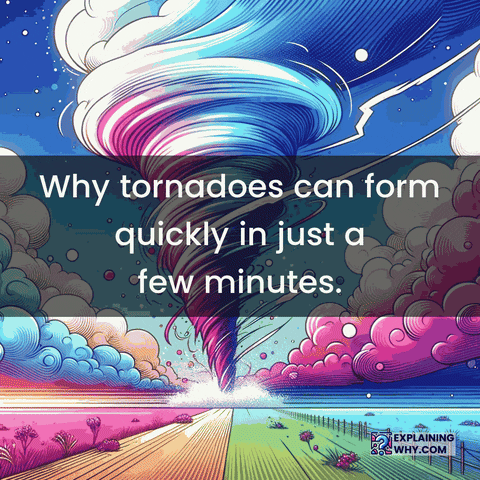 Why tornadoes can form quickly in just a few minutes.

EXPLAINING WHY.COM